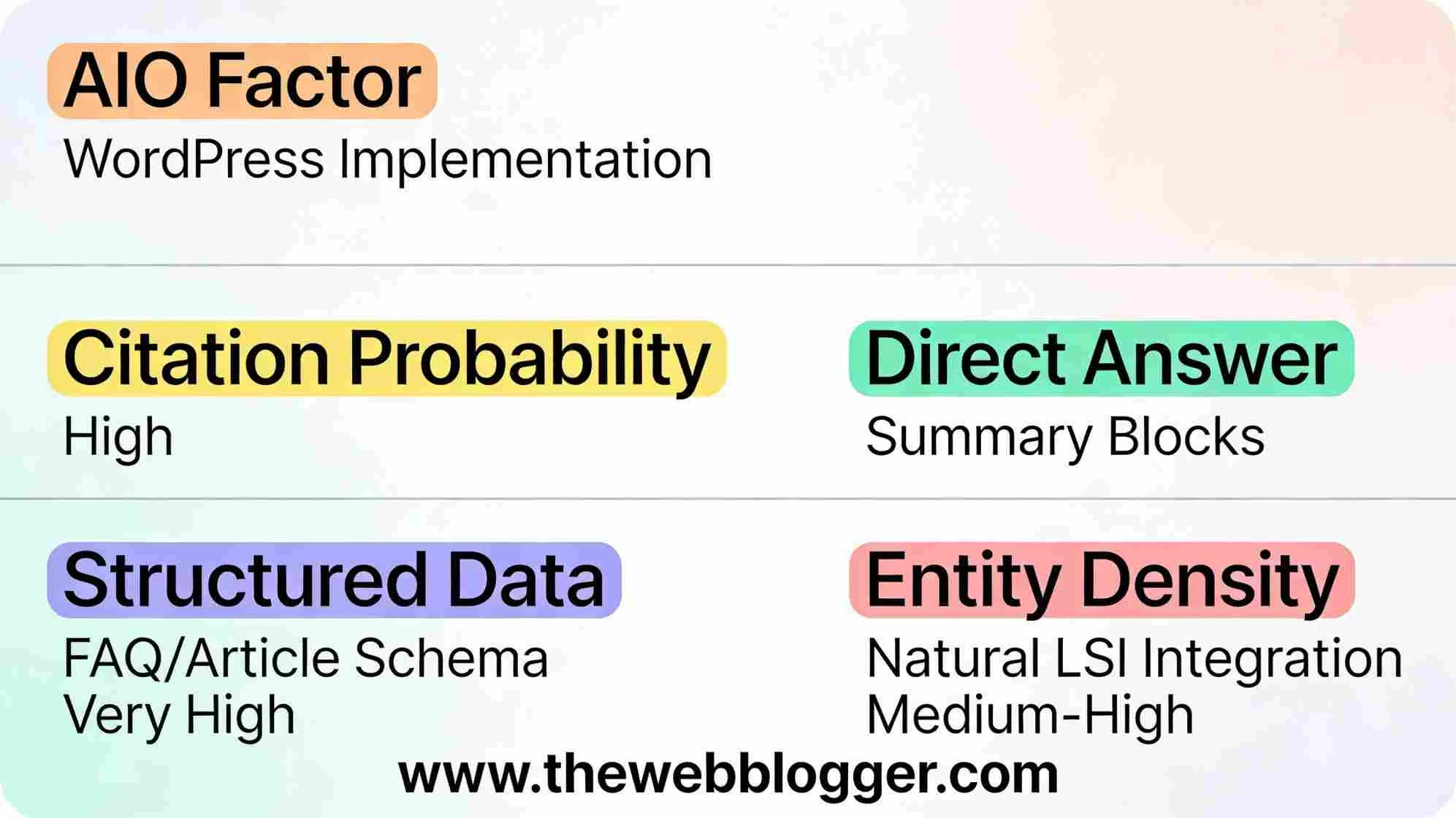 AIO Factor
WordPress Implementation

Citation Probability
High

Direct Answer
Summary Blocks

Structured Data
FAQ/Article Schema
Very High

Entity Density
Natural LSI Integration
Medium-High

www.thewebblogger.com